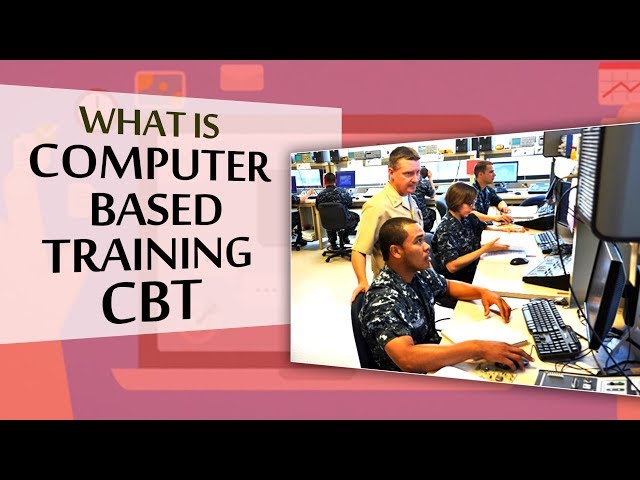 WHAT IS
COMPUTER
BASED
TRAINING
CBT